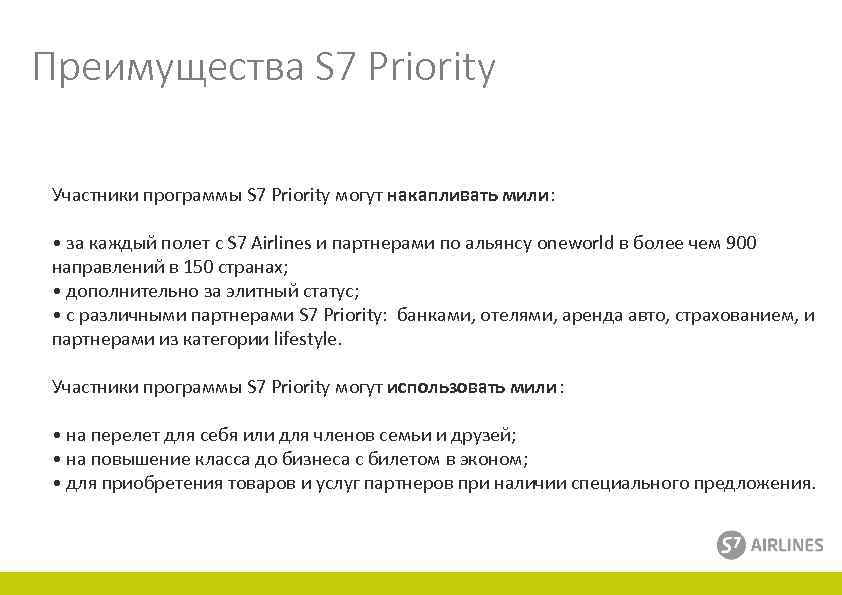 Преимущества S7 Priority

Участники программы S7 Priority могут накапливать мили:

• за каждый полет с S7 Airlines и партнерами по альянсу oneworld в более чем 900 направлений в 150 странах;
• дополнительно за элитный статус;
• с различными партнерами S7 Priority: банками, отелями, аренда авто, страхованием, и партнерами из категории lifestyle.

Участники программы S7 Priority могут использовать мили:

• на перелет для себя или для членов семьи и друзей;
• на повышение класса до бизнеса с билетом в эконом;
• для приобретения товаров и услуг партнеров при наличии специального предложения.

S7 AIRLINES